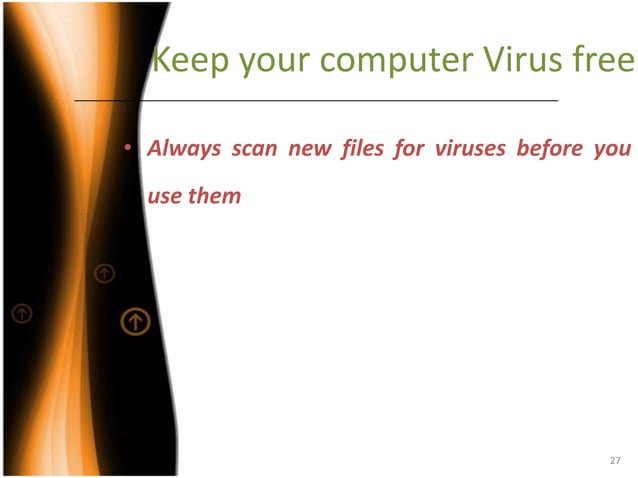 Keep your computer Virus free

• Always scan new files for viruses before you use them

27